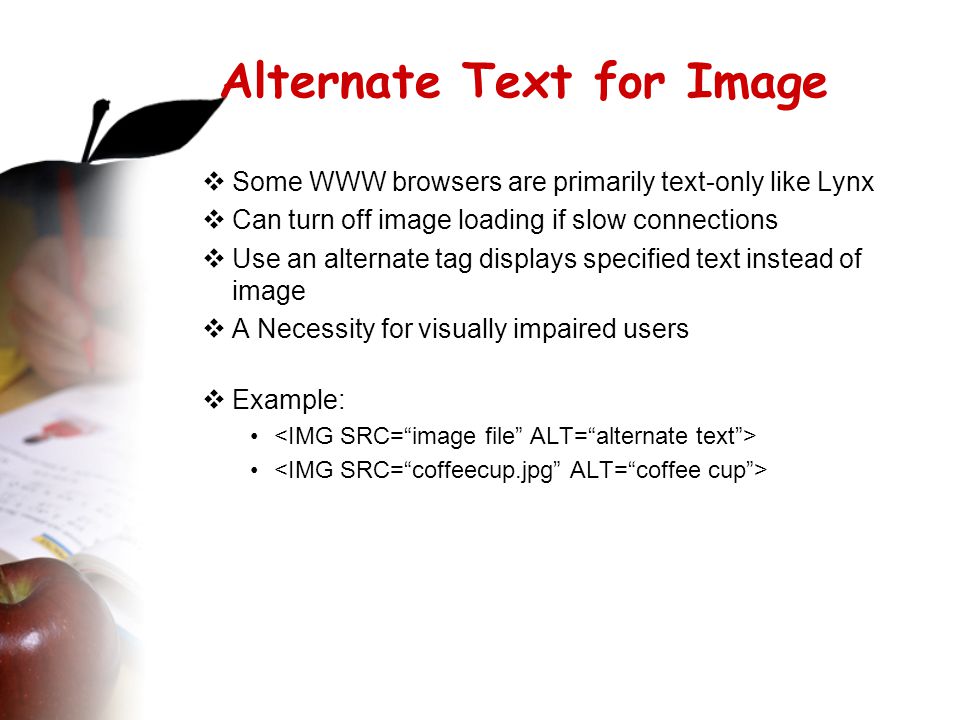 Alternate Text for Image

❖ Some WWW browsers are primarily text-only like Lynx
❖ Can turn off image loading if slow connections
❖ Use an alternate tag displays specified text instead of image
❖ A Necessity for visually impaired users

❖ Example:
• <IMG SRC=“image file” ALT=“alternate text”>
• <IMG SRC=“coffeecup.jpg” ALT=“coffee cup”>